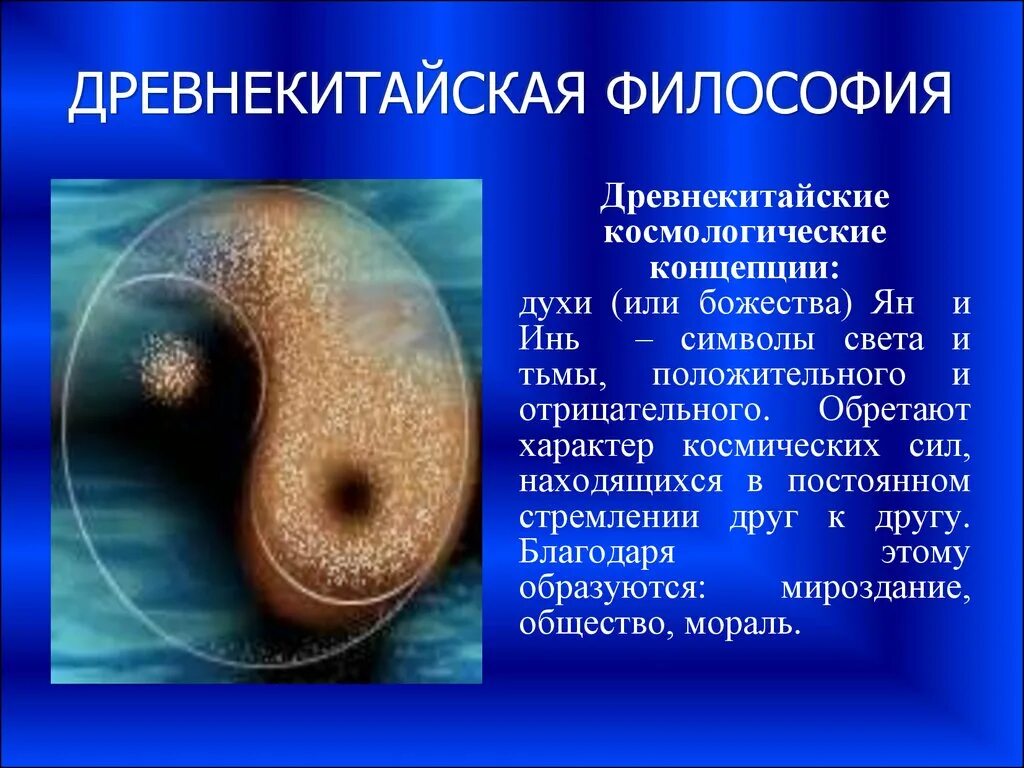 ДРЕВНЕКИТАЙСКАЯ ФИЛОСОФИЯ

Древнекитайские космологические концепции:

духи (или божества) Ян и Инь – символы света и тьмы, положительного и отрицательного. Обретают характер космических сил, находящихся в постоянном стремлении друг к другу. Благодаря этому образуются: мироздание, общество, мораль.